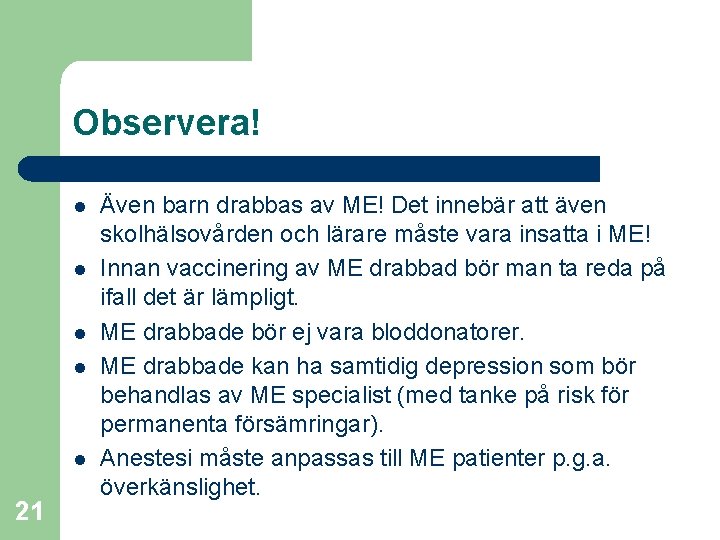 Observera!

- Även barn drabbas av ME! Det innebär att även skolhälsovården och lärare måste vara insatta i ME!
- Innan vaccinering av ME drabbad bör man ta reda på ifall det är lämpligt.
- ME drabbade bör ej vara bloddonatorer.
- ME drabbade kan ha samtidig depression som bör behandlas av ME specialist (med tanke på risk för permanenta försämringar).
- Anestesi måste anpassas till ME patienter p.g.a. överkänslighet.

21